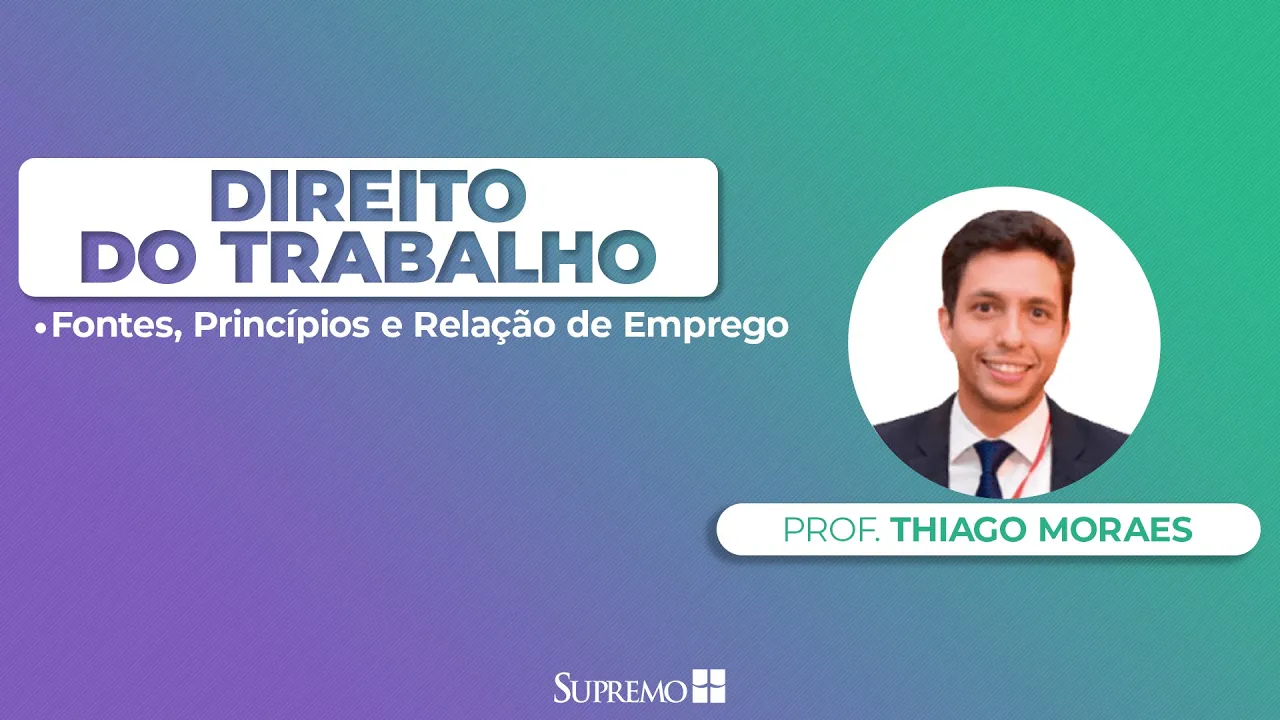 DIREITO DO TRABALHO

•Fontes, Princípios e Relação de Emprego

PROF. THIAGO MORAES

SUPREMO